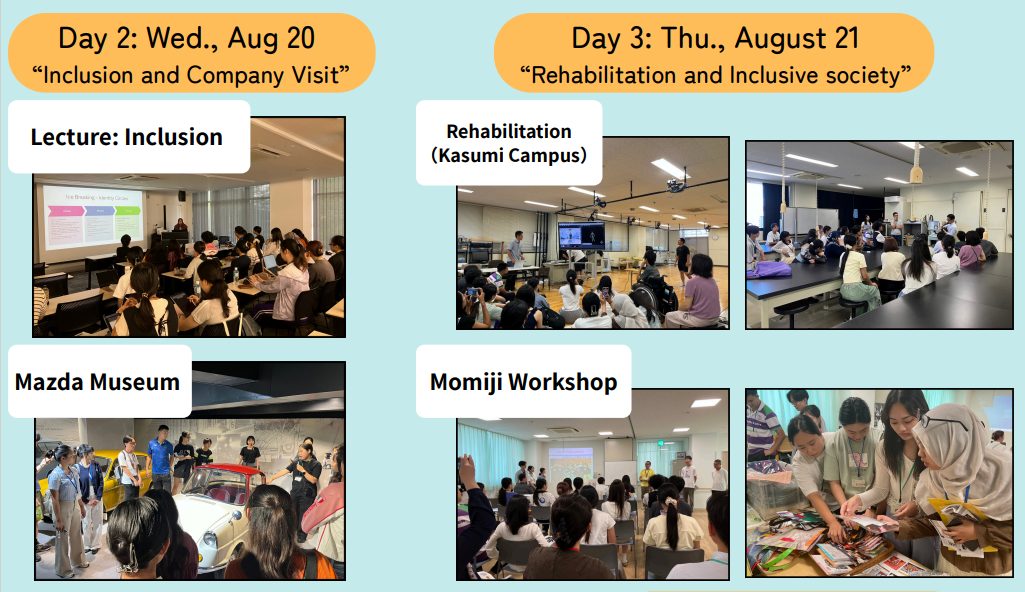 Day 2: Wed., Aug 20
“Inclusion and Company Visit”

Lecture: Inclusion

Ice Breaking - Identity Circles

Mazda Museum

Day 3: Thu., August 21
“Rehabilitation and Inclusive society”

Rehabilitation (Kasumi Campus)

Momiji Workshop